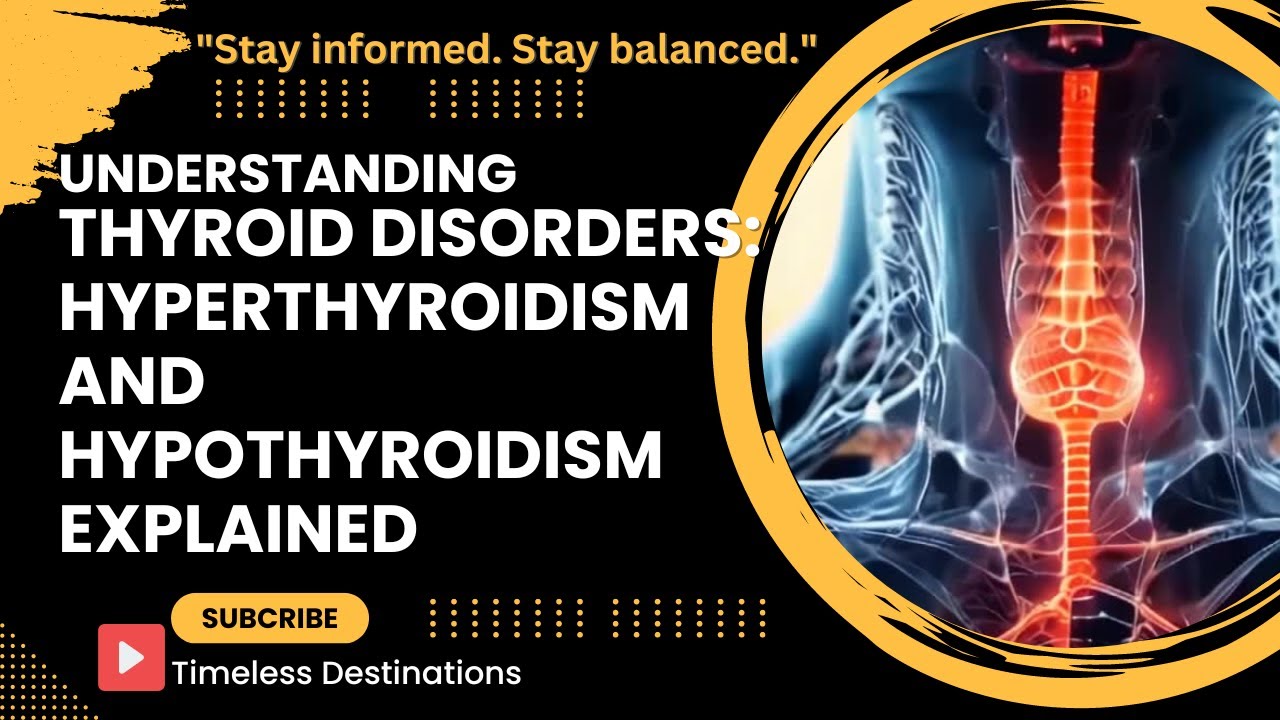 "Stay informed. Stay balanced."

UNDERSTANDING
THYROID DISORDERS: HYPERTHYROIDISM AND HYPOTHYROIDISM EXPLAINED

SUBCRIBE

Timeless Destinations